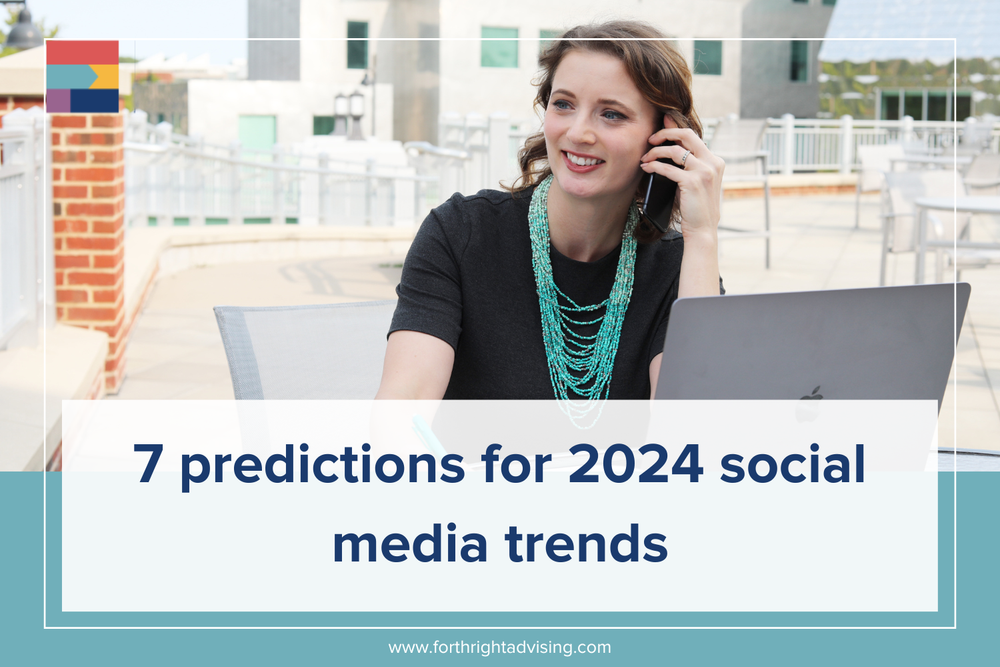 7 predictions for 2024 social media trends

www.forthrightadvising.com